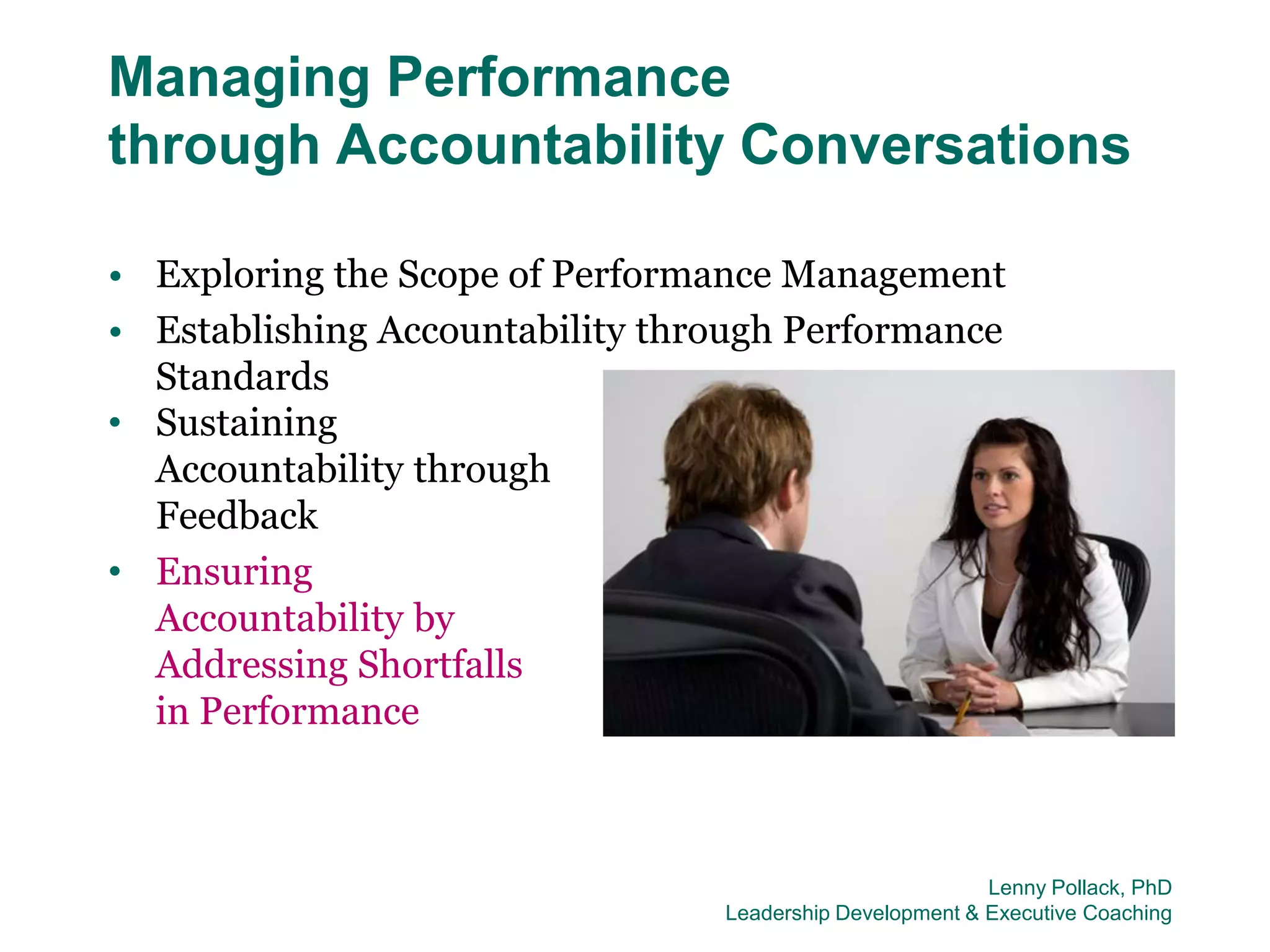 Managing Performance through Accountability Conversations

• Exploring the Scope of Performance Management
• Establishing Accountability through Performance Standards
• Sustaining Accountability through Feedback
• Ensuring Accountability by Addressing Shortfalls in Performance

Lenny Pollack, PhD
Leadership Development & Executive Coaching